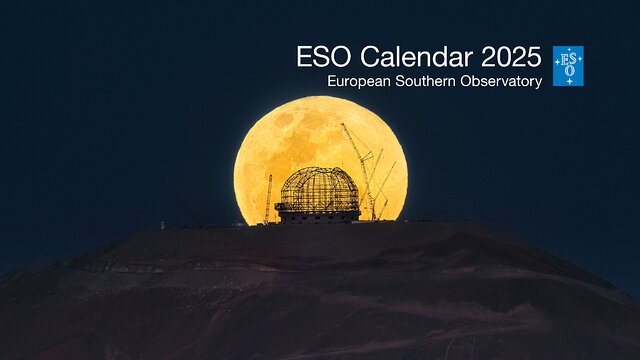 ESO Calendar 2025
European Southern Observatory

ESO